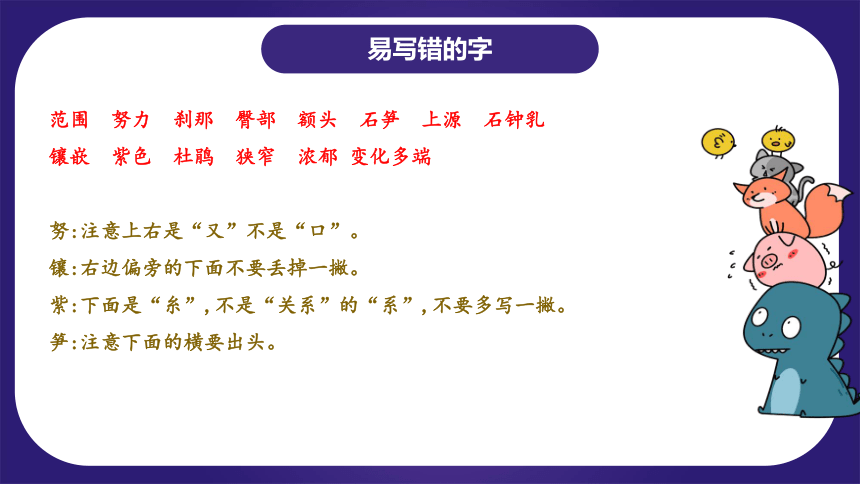 易写错的字

范围　努力　刹那　臀部　额头　石笋　上源　石钟乳
镶嵌　紫色　杜鹃　狭窄　浓郁　变化多端

努:注意上右是“又”不是“口”。
镶:右边偏旁的下面不要丢掉一撇。
紫:下面是“糸”,不是“关系”的“系”,不要多写一撇。
笋:注意下面的横要出头。